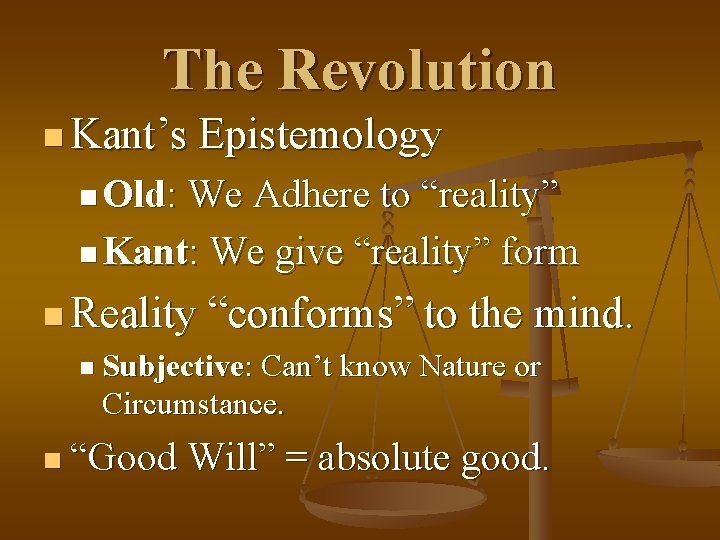 The Revolution

Kant’s Epistemology

Old: We Adhere to “reality”

Kant: We give “reality” form

Reality “conforms” to the mind.

Subjective: Can’t know Nature or Circumstance.

“Good Will” = absolute good.